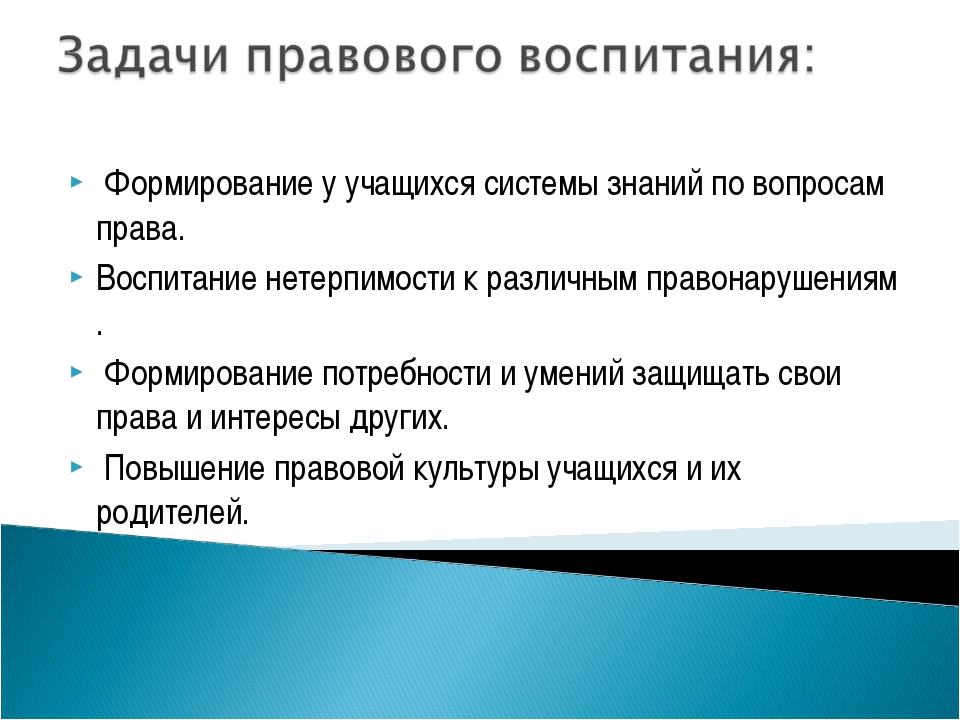 Задачи правового воспитания:

Формирование у учащихся системы знаний по вопросам права.

Воспитание нетерпимости к различным правонарушениям .

Формирование потребности и умений защищать свои права и интересы других.

Повышение правовой культуры учащихся и их родителей.